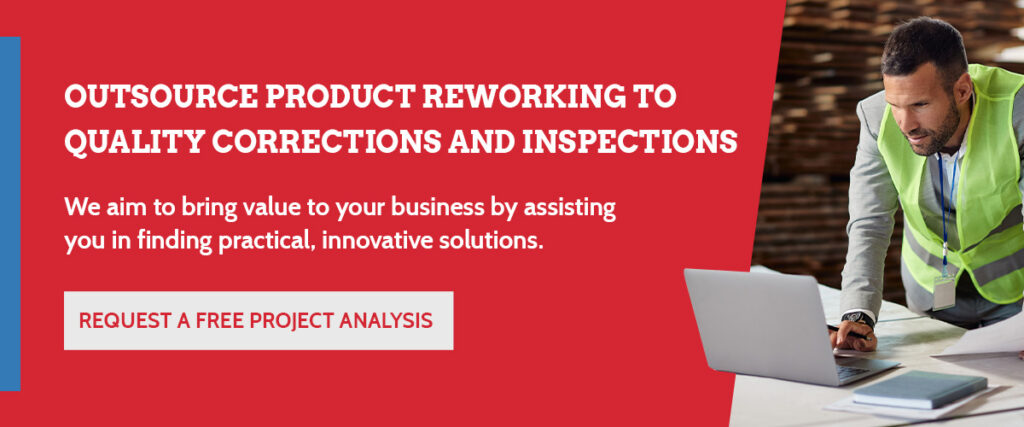 OUTSOURCE PRODUCT REWORKING TO QUALITY CORRECTIONS AND INSPECTIONS

We aim to bring value to your business by assisting you in finding practical, innovative solutions.

REQUEST A FREE PROJECT ANALYSIS